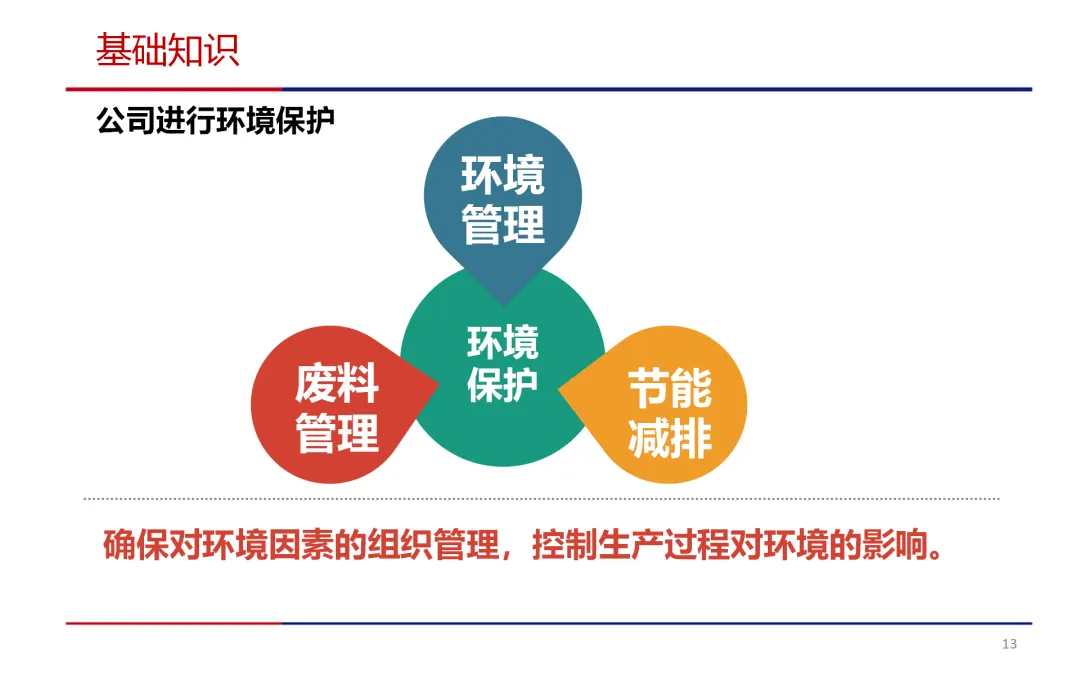 基础知识

公司进行环境保护

环境管理

环境保护

废料管理

节能减排

确保对环境因素的组织管理，控制生产过程对环境的影响。

13